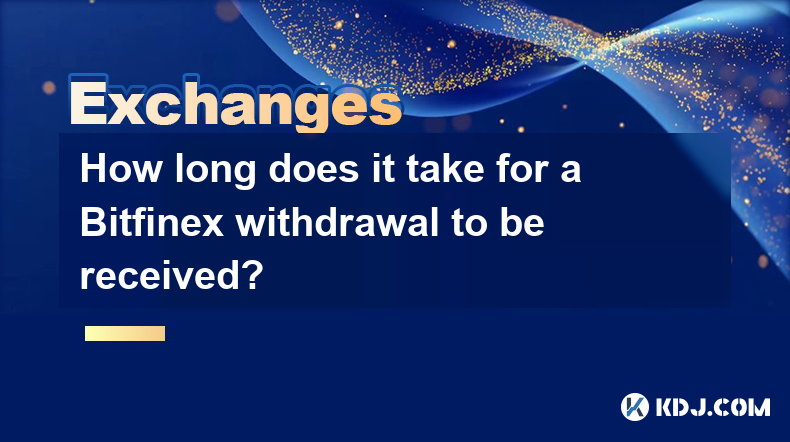 Exchanges

How long does it take for a Bitfinex withdrawal to be received?

KDJ.COM